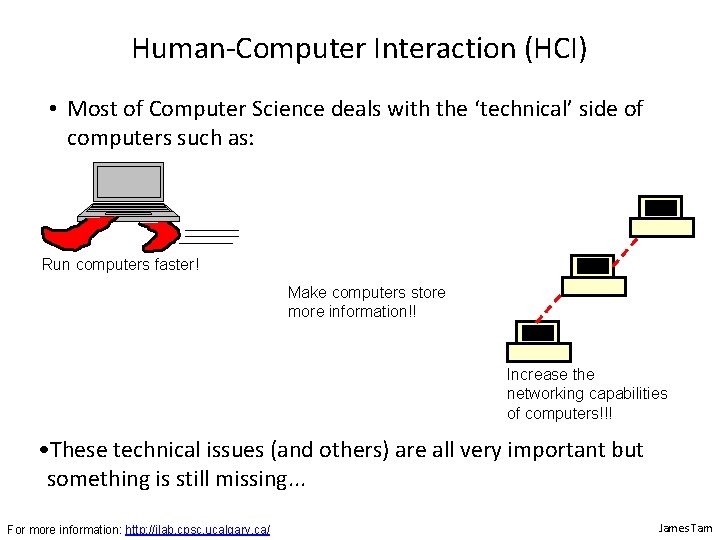 Human-Computer Interaction (HCI)

• Most of Computer Science deals with the 'technical' side of computers such as:

Run computers faster!

Make computers store more information!!

Increase the networking capabilities of computers!!!

•These technical issues (and others) are all very important but something is still missing...

For more information: http://ilab.cpsc.ucalgary.ca/

James Tam